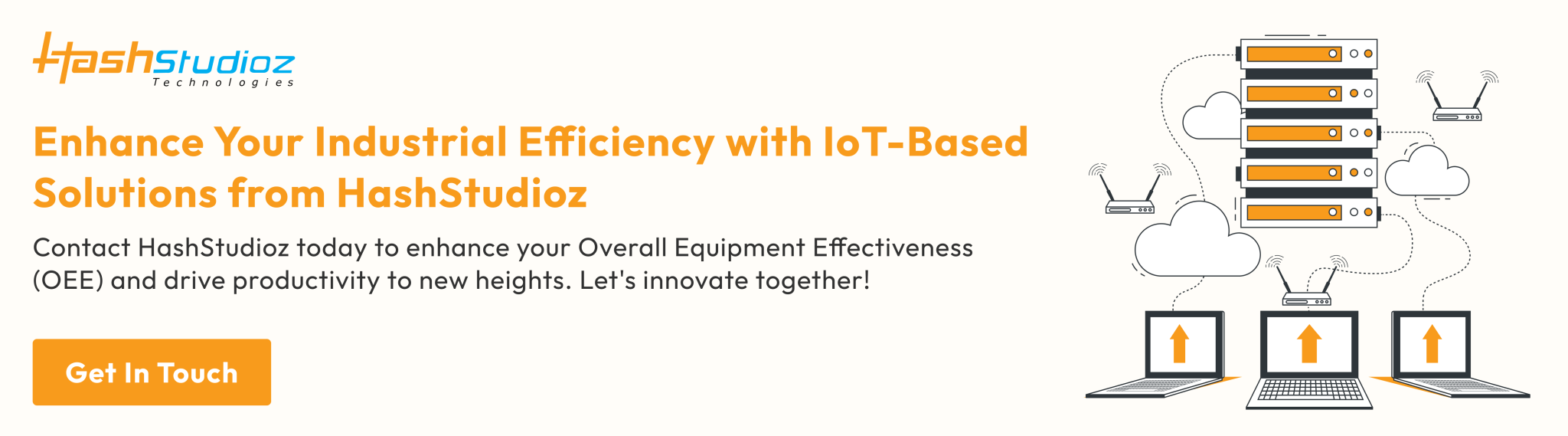 HashStudioz
Technologies

Enhance Your Industrial Efficiency with IoT-Based Solutions from HashStudioz

Contact HashStudioz today to enhance your Overall Equipment Effectiveness (OEE) and drive productivity to new heights. Let's innovate together!

Get In Touch